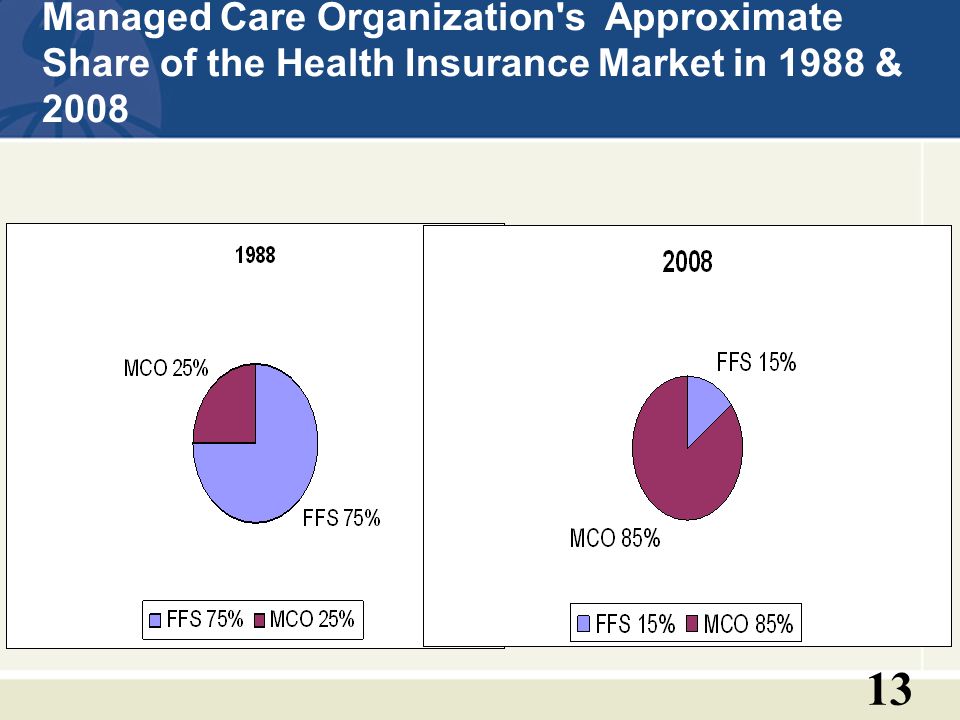 Managed Care Organization's Approximate Share of the Health Insurance Market in 1988 & 2008

1988

MCO 25%

FFS 75%

FFS 75% MCO 25%

2008

FFS 15%

MCO 85%

FFS 15% MCO 85%

13